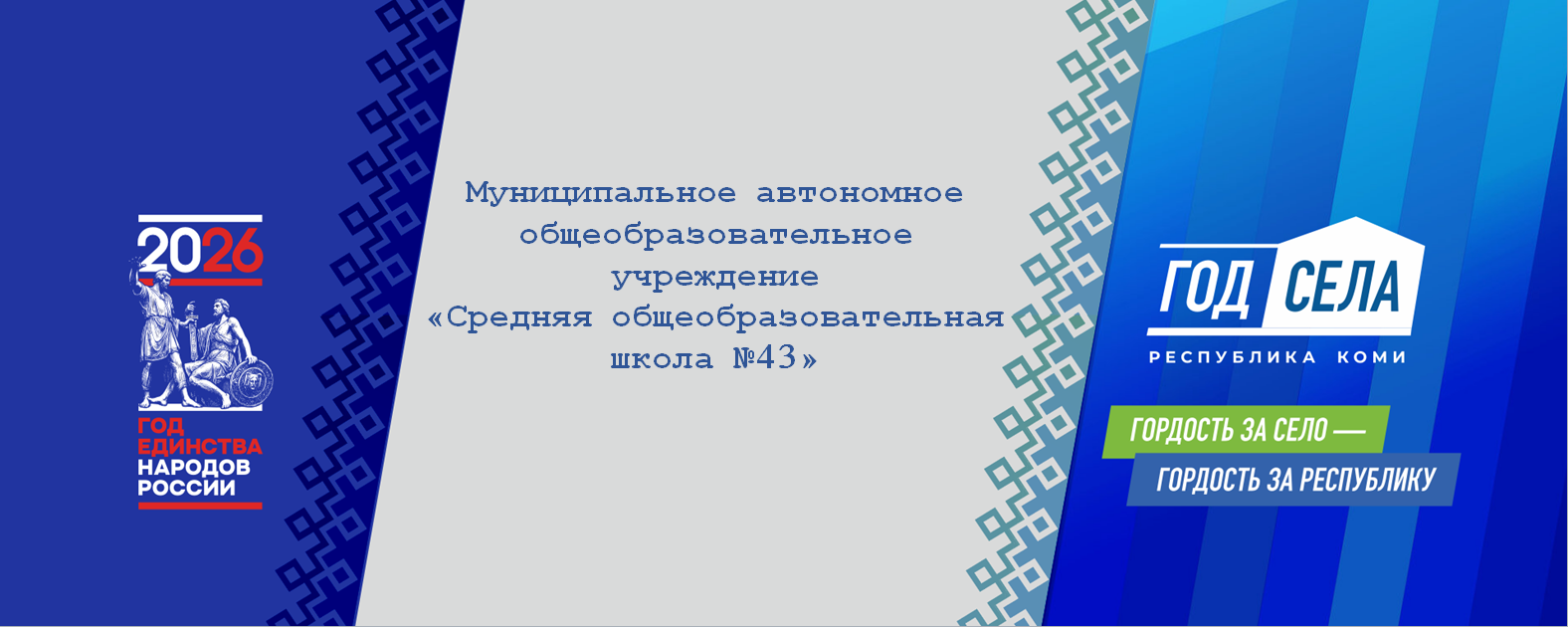 2026

ГОД
ЕДИНСТВА
НАРОДОВ
РОССИИ

Муниципальное автономное общеобразовательное учреждение «Средняя общеобразовательная школа №43»

ГОД СЕЛА

РЕСПУБЛИКА КОМИ

ГОРДОСТЬ ЗА СЕЛО —
ГОРДОСТЬ ЗА РЕСПУБЛИКУ